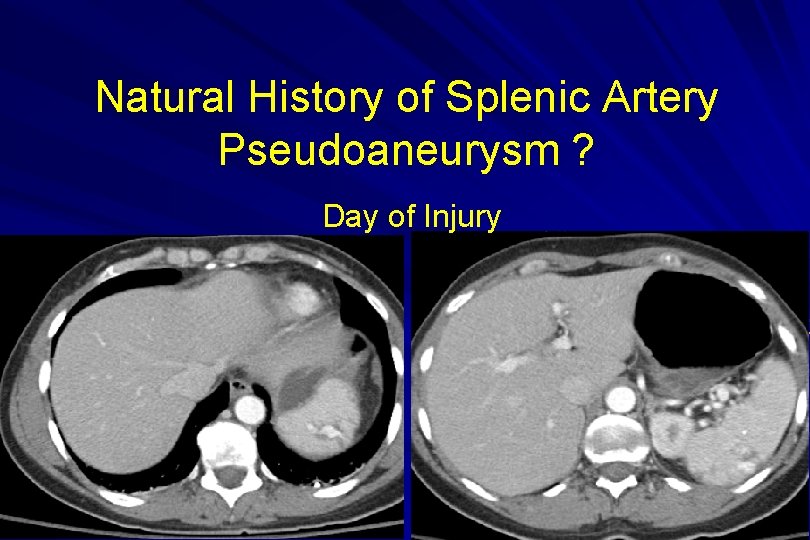 Natural History of Splenic Artery Pseudoaneurysm ?

Day of Injury